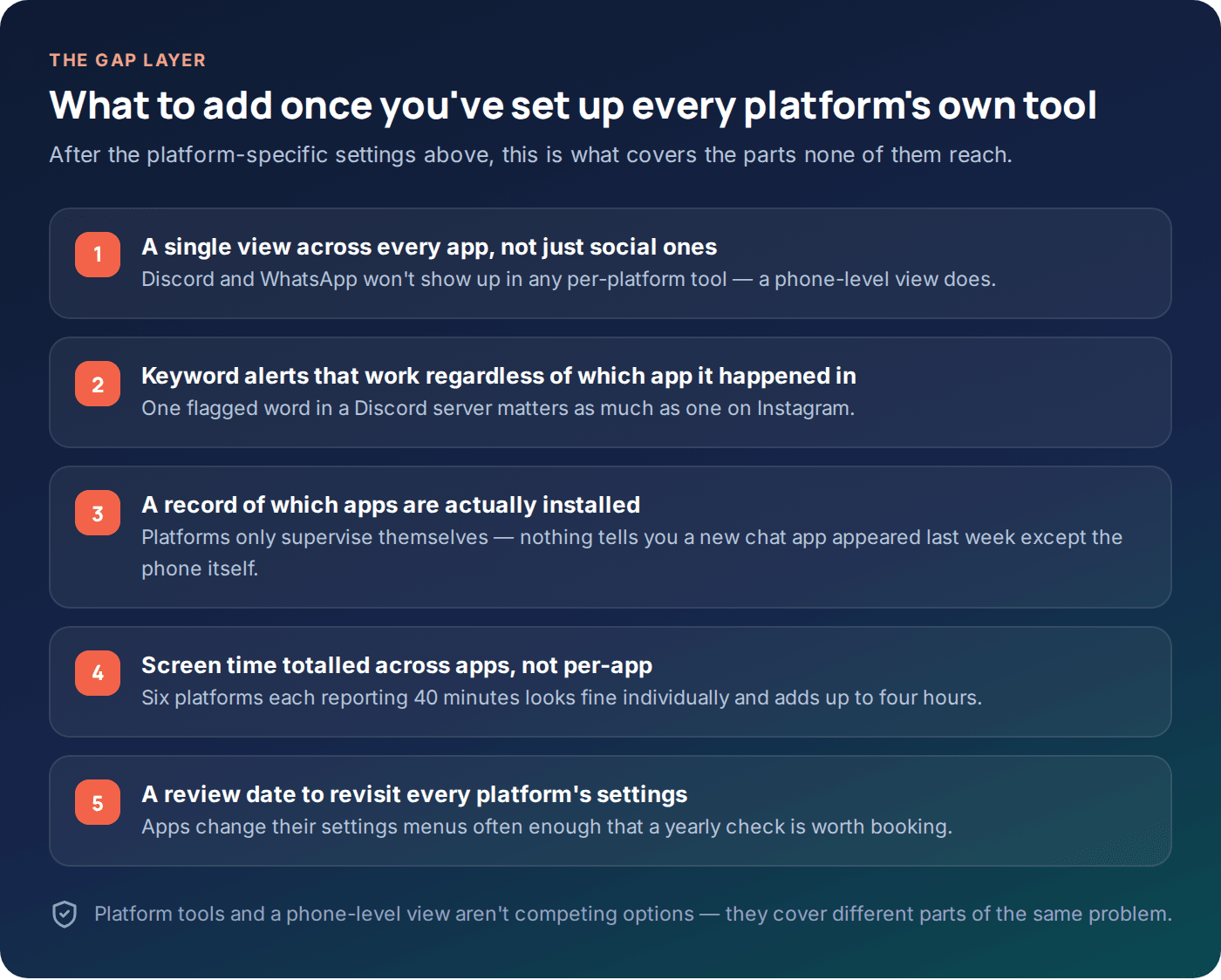 THE GAP LAYER

What to add once you've set up every platform's own tool

After the platform-specific settings above, this is what covers the parts none of them reach.

1
A single view across every app, not just social ones
Discord and WhatsApp won't show up in any per-platform tool — a phone-level view does.

2
Keyword alerts that work regardless of which app it happened in
One flagged word in a Discord server matters as much as one on Instagram.

3
A record of which apps are actually installed
Platforms only supervise themselves — nothing tells you a new chat app appeared last week except the phone itself.

4
Screen time totalled across apps, not per-app
Six platforms each reporting 40 minutes looks fine individually and adds up to four hours.

5
A review date to revisit every platform's settings
Apps change their settings menus often enough that a yearly check is worth booking.

Platform tools and a phone-level view aren't competing options — they cover different parts of the same problem.